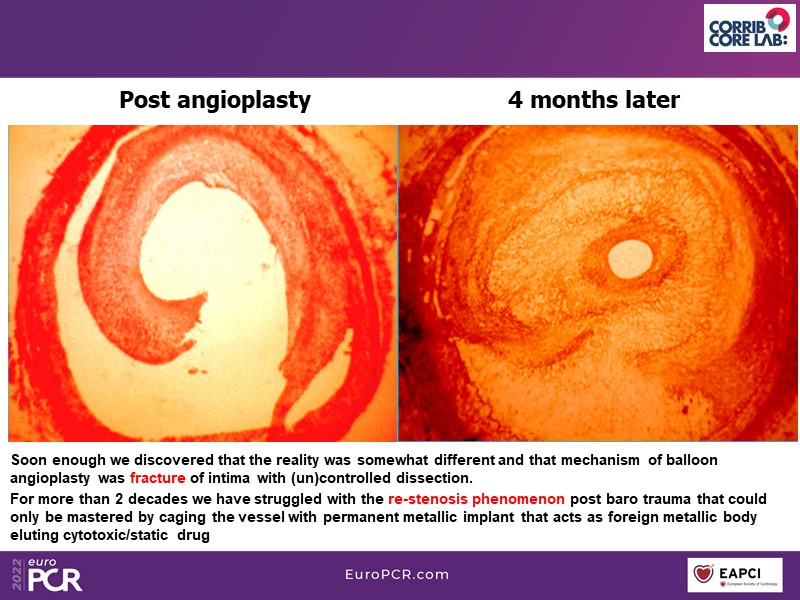 CORRIB CORE LAB:

Post angioplasty

4 months later

Soon enough we discovered that the reality was somewhat different and that mechanism of balloon angioplasty was fracture of intima with (un)controlled dissection.

For more than 2 decades we have struggled with the re-stenosis phenomenon post baro trauma that could only be mastered by caging the vessel with permanent metallic implant that acts as foreign metallic body eluting cytotoxic/static drug

2022 euro PCR

EuroPCR.com

EAPCI European Society of Cardiology